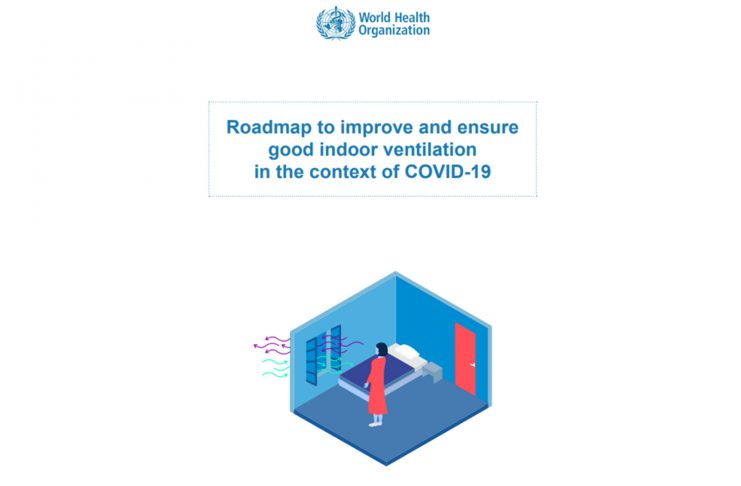 World Health Organization

Roadmap to improve and ensure good indoor ventilation in the context of COVID-19